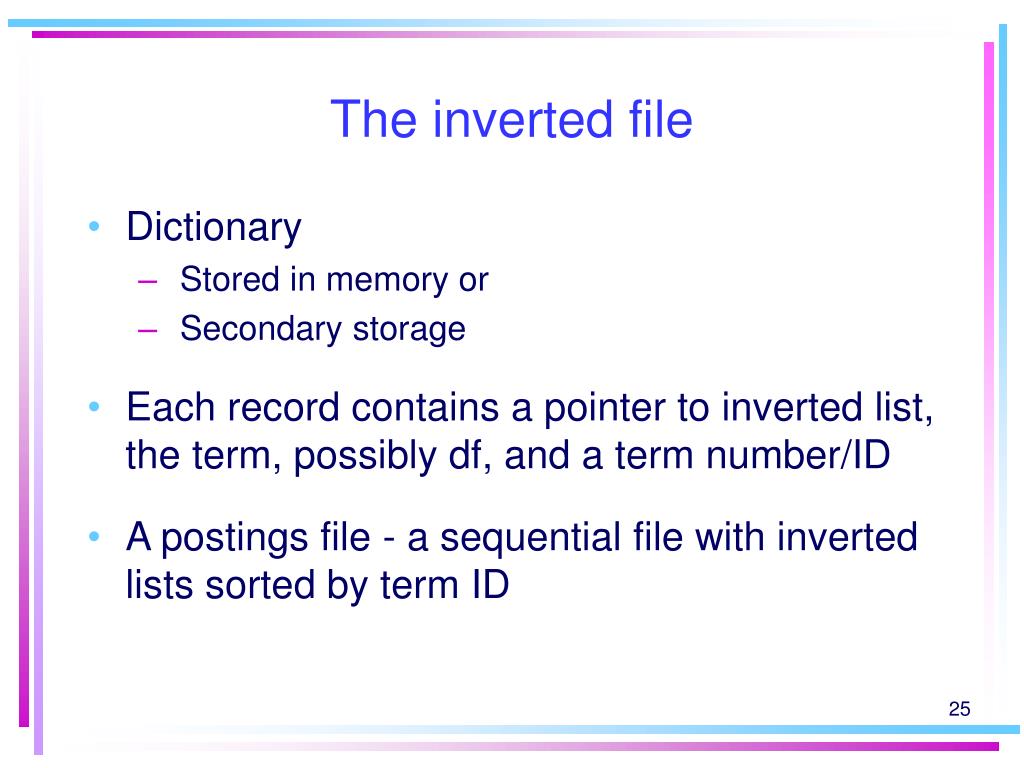 The inverted file

• Dictionary
– Stored in memory or
– Secondary storage

• Each record contains a pointer to inverted list, the term, possibly df, and a term number/ID

• A postings file - a sequential file with inverted lists sorted by term ID

25